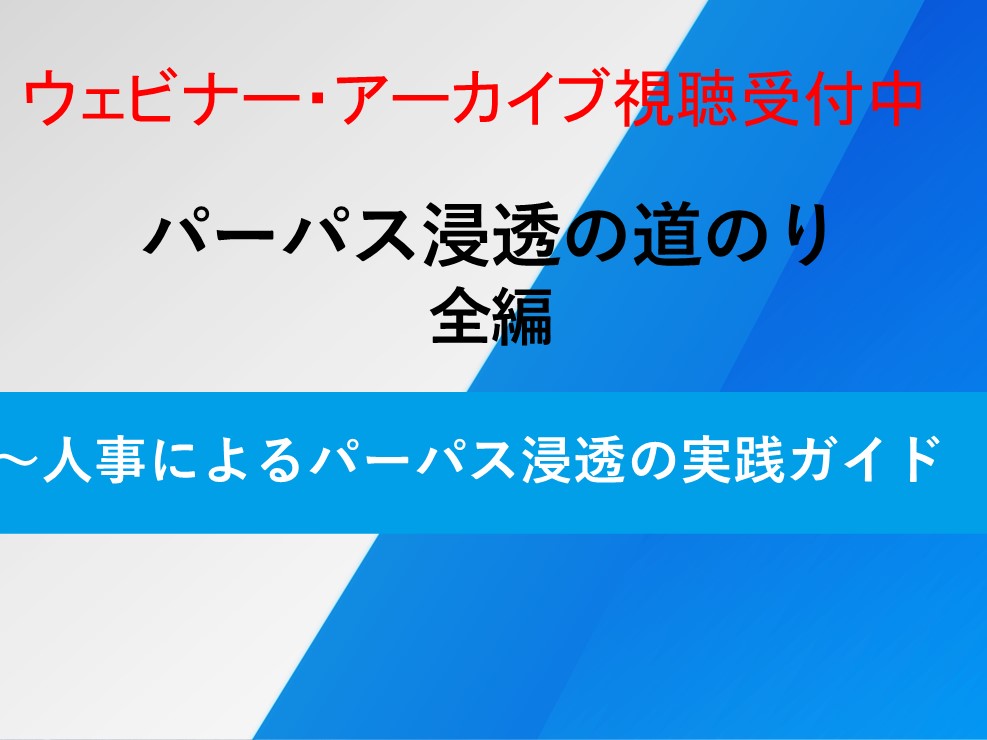 ウェビナー･アーカイブ視聴受付中

パーパス浸透の道のり
全編

～人事によるパーパス浸透の実践ガイド